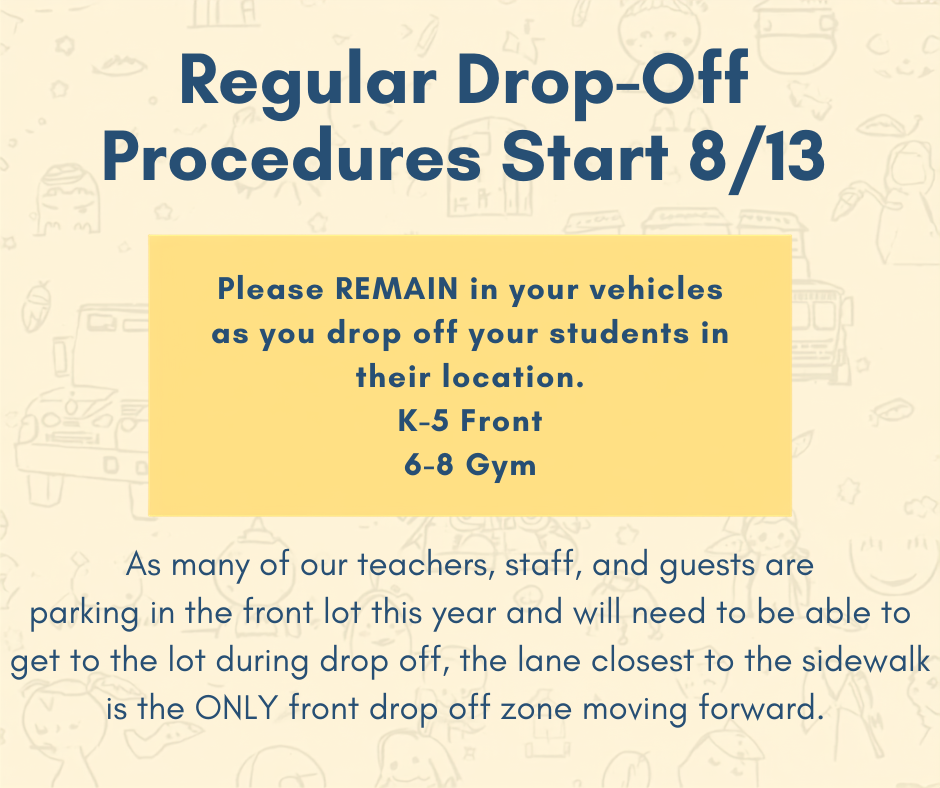 Regular Drop-Off Procedures Start 8/13

Please REMAIN in your vehicles as you drop off your students in their location.
K-5 Front
6-8 Gym

As many of our teachers, staff, and guests are parking in the front lot this year and will need to be able to get to the lot during drop off, the lane closest to the sidewalk is the ONLY front drop off zone moving forward.